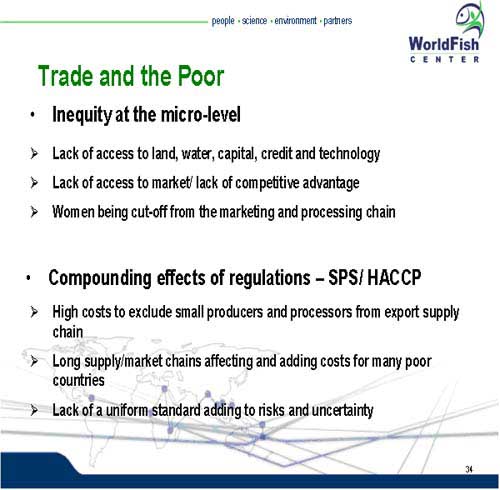 people • science • environment • partners

WorldFish CENTER

Trade and the Poor

• Inequity at the micro-level

➢ Lack of access to land, water, capital, credit and technology

➢ Lack of access to market/ lack of competitive advantage

➢ Women being cut-off from the marketing and processing chain

• Compounding effects of regulations – SPS/ HACCP

➢ High costs to exclude small producers and processors from export supply chain

➢ Long supply/market chains affecting and adding costs for many poor countries

➢ Lack of a uniform standard adding to risks and uncertainty

34